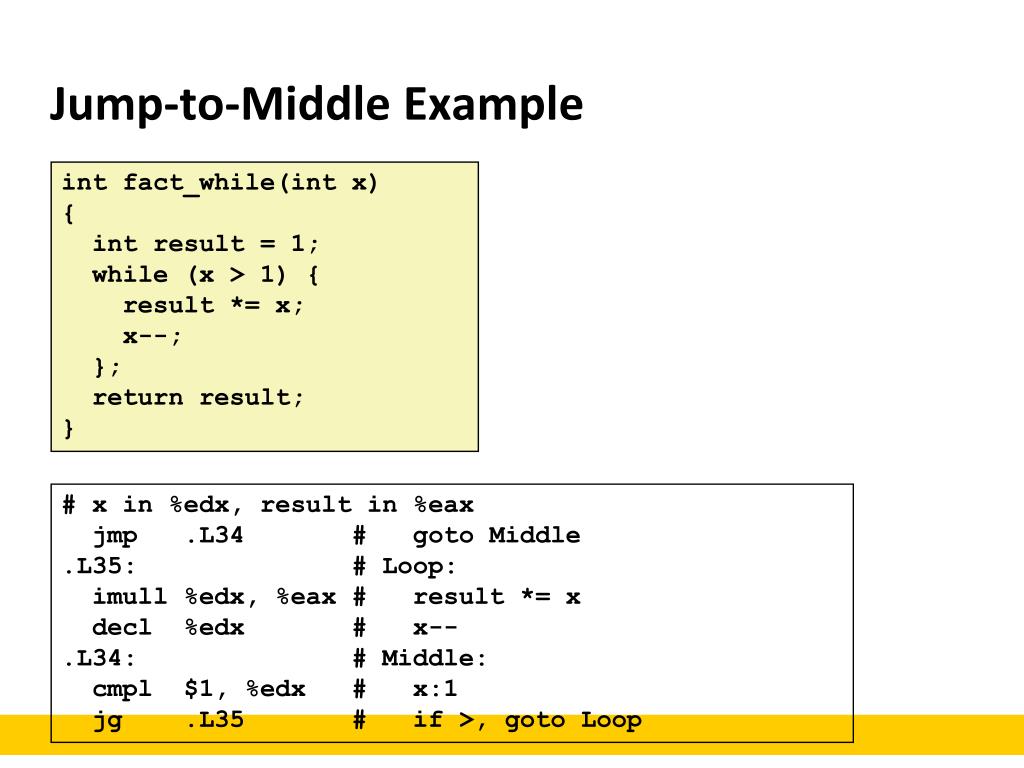 Jump-to-Middle Example

int fact_while(int x)
{
  int result = 1;
  while (x > 1) {
    result *= x;
    x--;
  };
  return result;
}

# x in %edx, result in %eax
  jmp   .L34       #   goto Middle
.L35:              # Loop:
  imull %edx, %eax #   result *= x
  decl  %edx       #   x--
.L34:              # Middle:
  cmpl  $1, %edx   #   x:1
  jg    .L35       #   if >, goto Loop